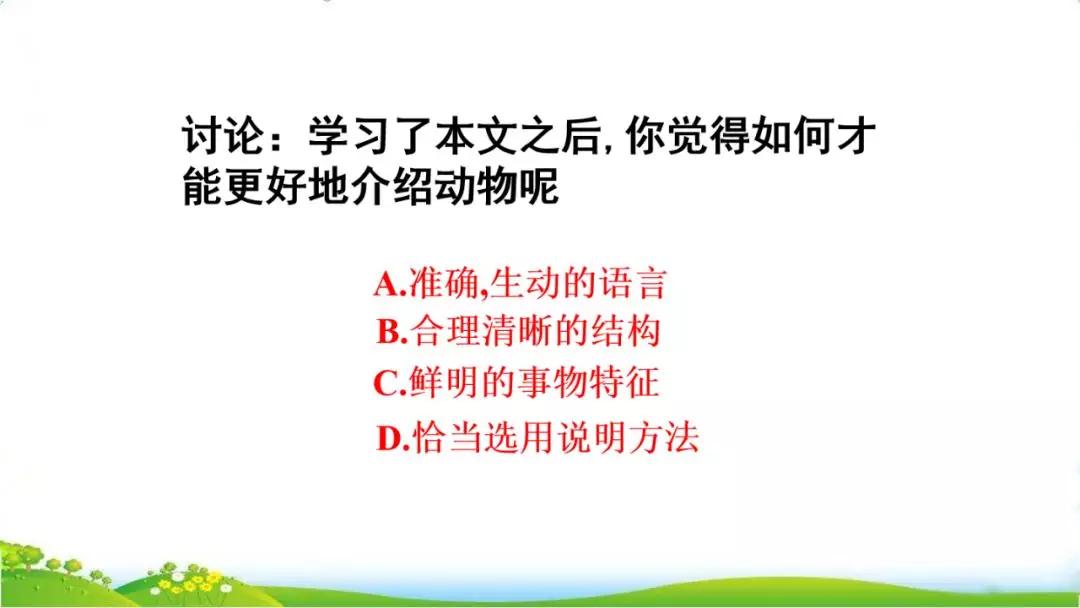 讨论：学习了本文之后，你觉得如何才能更好地介绍动物呢

A.准确,生动的语言
B.合理清晰的结构
C.鲜明的事物特征
D.恰当选用说明方法